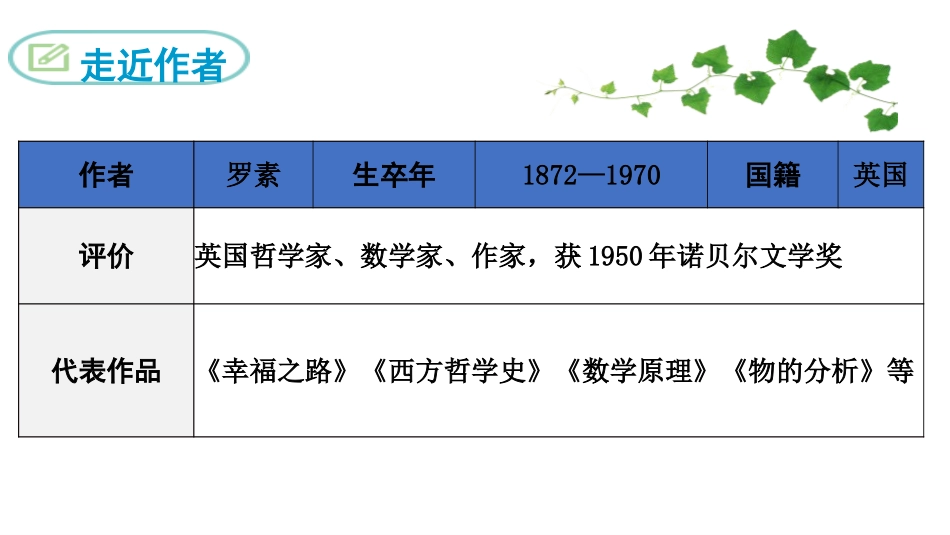 走近作者

| 作者 | 罗素 | 生卒年 | 1872—1970 | 国籍 | 英国 |
|---|---|---|---|---|---|
| 评价 | 英国哲学家、数学家、作家，获 1950 年诺贝尔文学奖 | | | | |
| 代表作品 | 《幸福之路》《西方哲学史》《数学原理》《物的分析》等 | | | | |